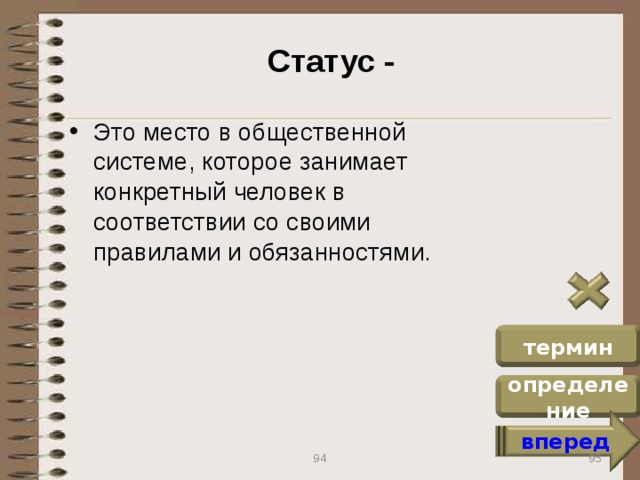 Статус -

• Это место в общественной системе, которое занимает конкретный человек в соответствии со своими правилами и обязанностями.

термин

определение

вперед

94

95